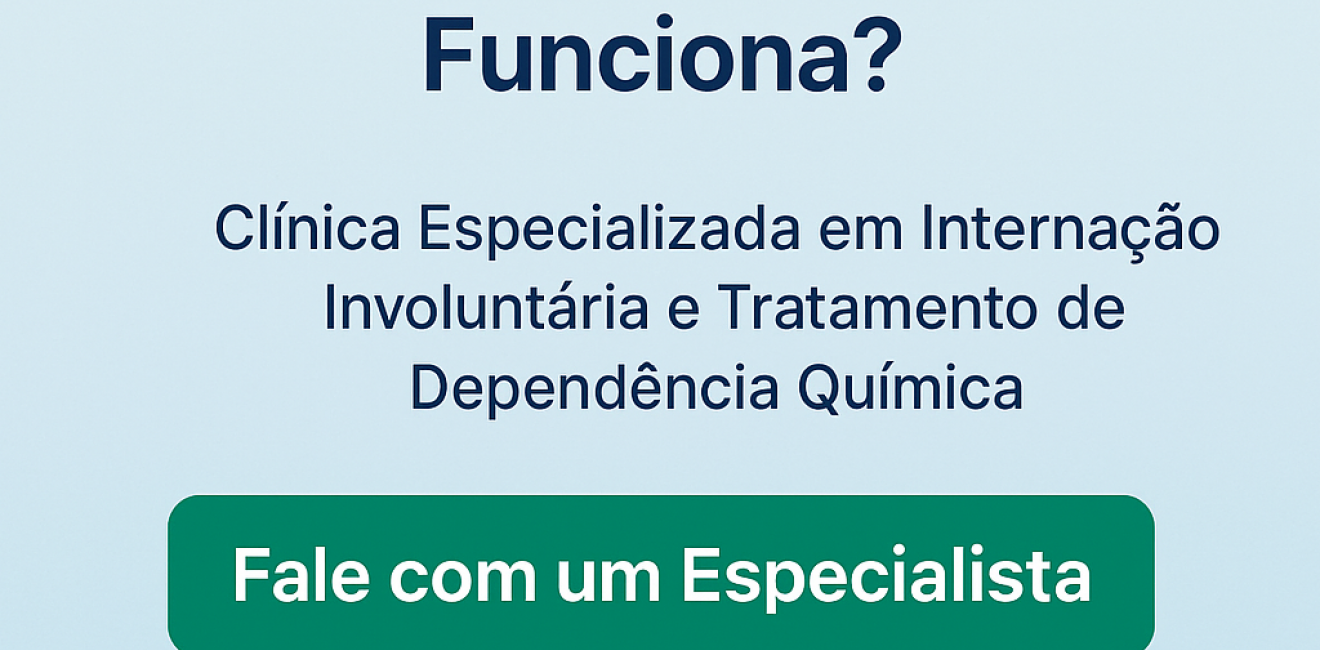 Funciona?

Clínica Especializada em Internação Involuntária e Tratamento de Dependência Química

Fale com um Especialista